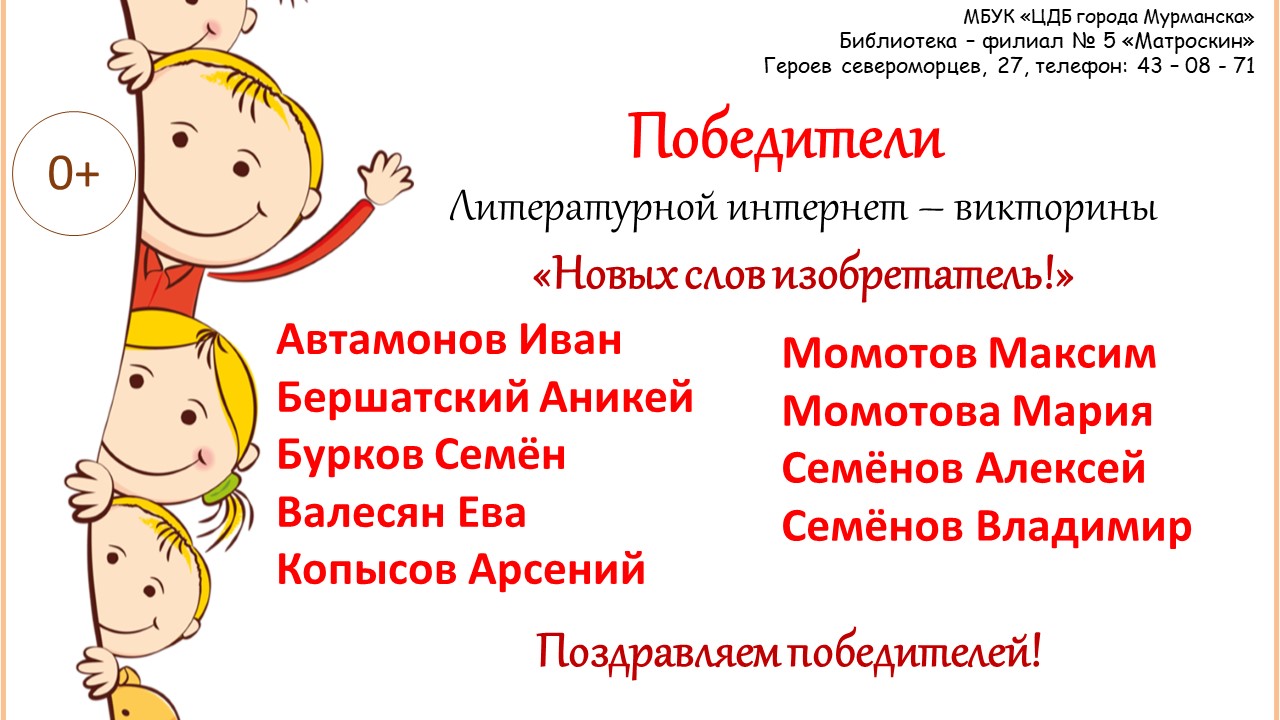 МБУК «ЦДБ города Мурманска»
Библиотека – филиал № 5 «Матроскин»
Героев североморцев, 27, телефон: 43 – 08 - 71

0+

Победители

Литературной интернет – викторины

«Новых слов изобретатель!»

Автамонов Иван
Бершатский Аникей
Бурков Семён
Валесян Ева
Копысов Арсений

Момотов Максим
Момотова Мария
Семёнов Алексей
Семёнов Владимир

Поздравляем победителей!